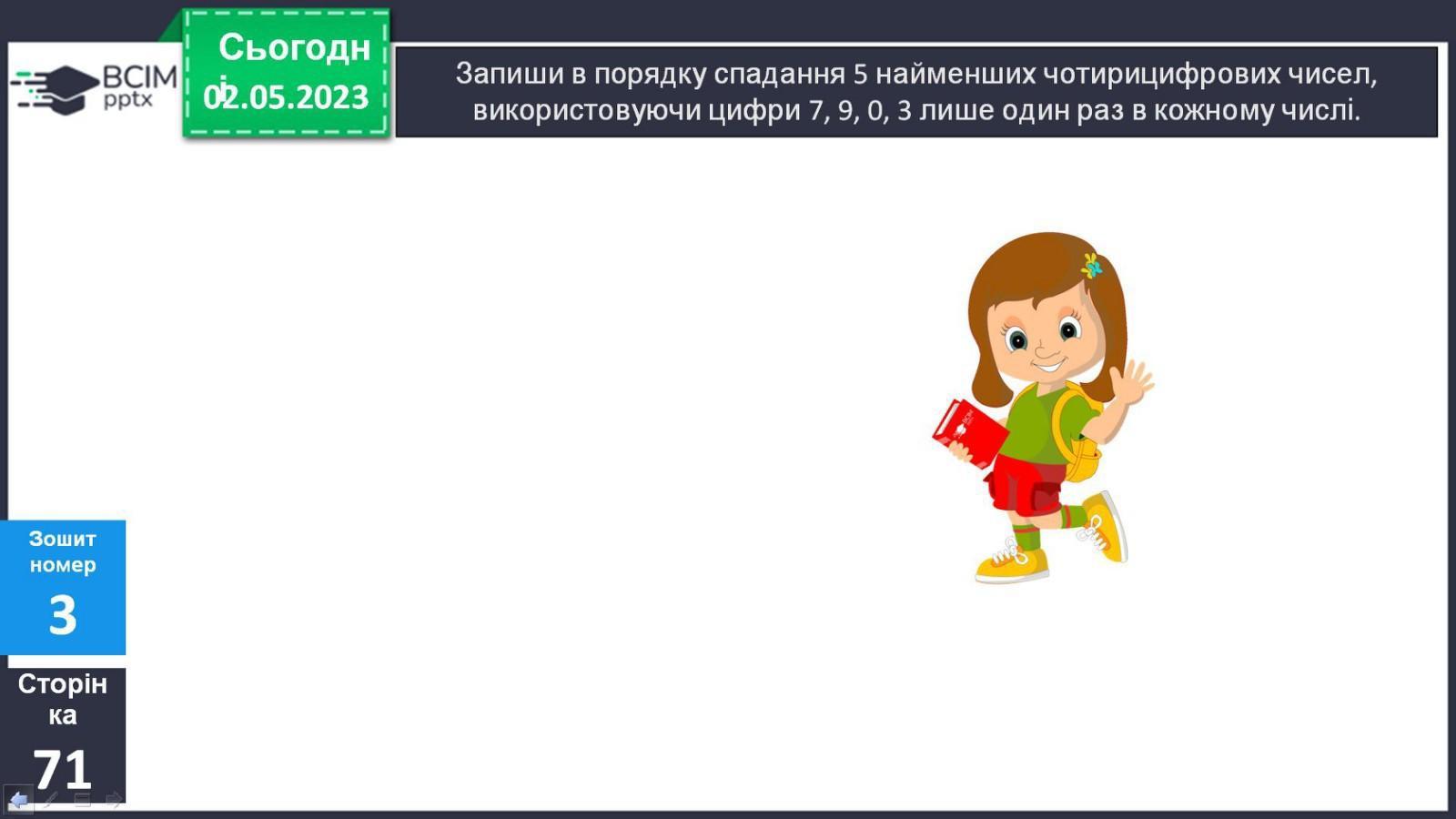 ВСІМ pptx

Сьогодні
02.05.2023

Запиши в порядку спадання 5 найменших чотирицифрових чисел, використовуючи цифри 7, 9, 0, 3 лише один раз в кожному числі.

Зошит номер
3

Сторінка
71